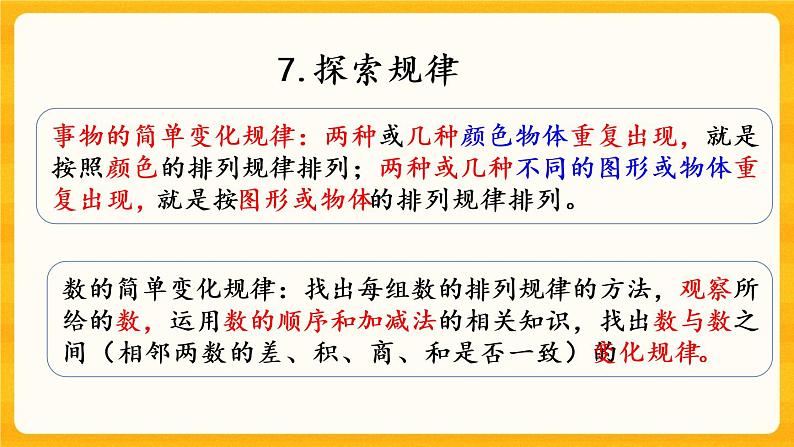 7.探索规律

事物的简单变化规律：两种或几种颜色物体重复出现，就是按照颜色的排列规律排列；两种或几种不同的图形或物体重复出现，就是按图形或物体的排列规律排列。

数的简单变化规律：找出每组数的排列规律的方法，观察所给的数，运用数的顺序和加减法的相关知识，找出数与数之间（相邻两数的差、积、商、和是否一致）的变化规律。